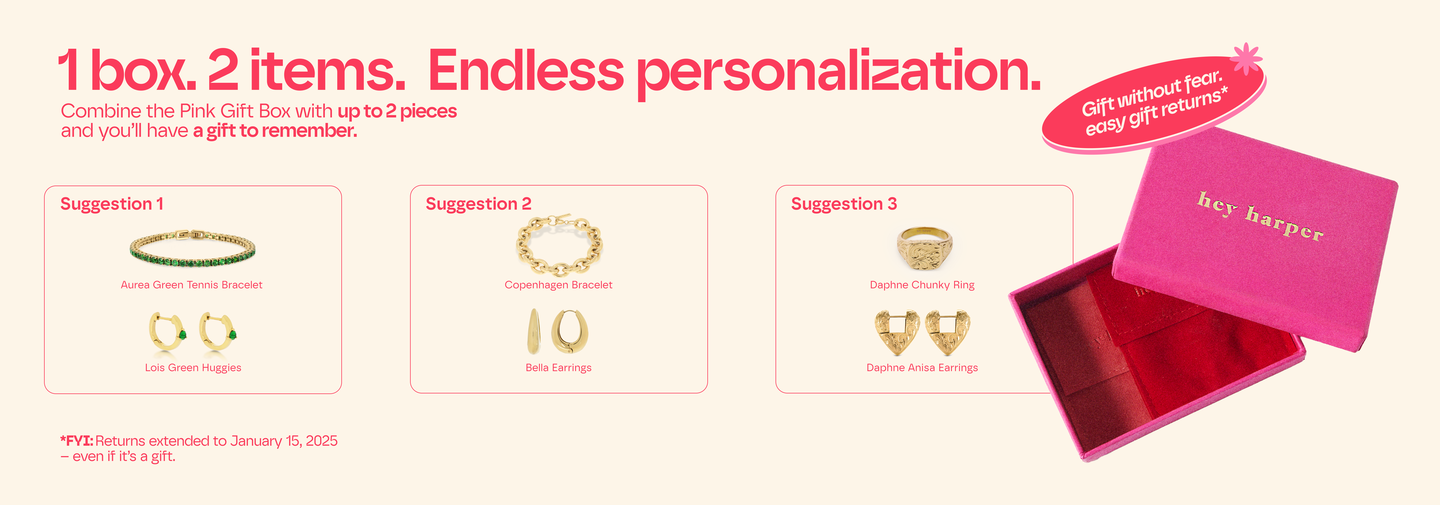 1 box. 2 items. Endless personalization.

Combine the Pink Gift Box with up to 2 pieces and you'll have a gift to remember.

Gift without fear. easy gift returns*

Suggestion 1

Aurea Green Tennis Bracelet

Lois Green Huggies

Suggestion 2

Copenhagen Bracelet

Bella Earrings

Suggestion 3

Daphne Chunky Ring

Daphne Anisa Earrings

hey harper

*FYI: Returns extended to January 15, 2025 – even if it's a gift.